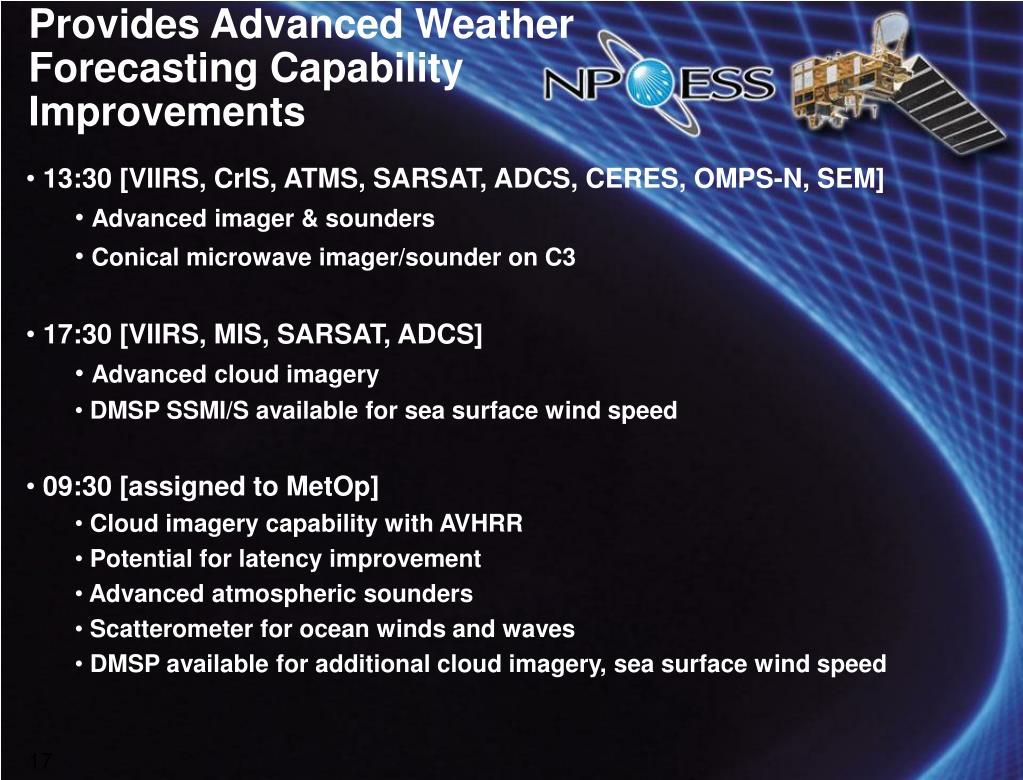 Provides Advanced Weather Forecasting Capability Improvements

NPOESS

• 13:30 [VIIRS, CrIS, ATMS, SARSAT, ADCS, CERES, OMPS-N, SEM]
• Advanced imager & sounders
• Conical microwave imager/sounder on C3

• 17:30 [VIIRS, MIS, SARSAT, ADCS]
• Advanced cloud imagery
• DMSP SSMI/S available for sea surface wind speed

• 09:30 [assigned to MetOp]
• Cloud imagery capability with AVHRR
• Potential for latency improvement
• Advanced atmospheric sounders
• Scatterometer for ocean winds and waves
• DMSP available for additional cloud imagery, sea surface wind speed

17